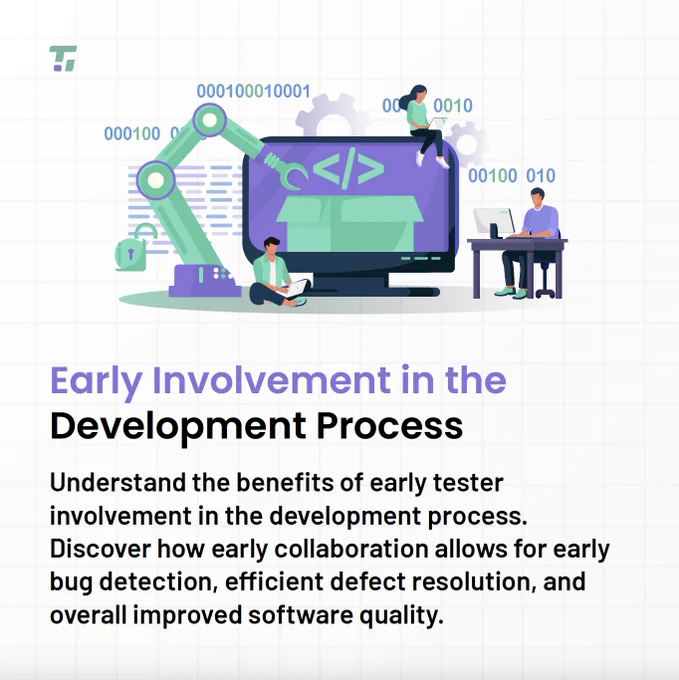 000100010001

000100 0

00 0010

00100 010

</>

Early Involvement in the Development Process

Understand the benefits of early tester involvement in the development process. Discover how early collaboration allows for early bug detection, efficient defect resolution, and overall improved software quality.